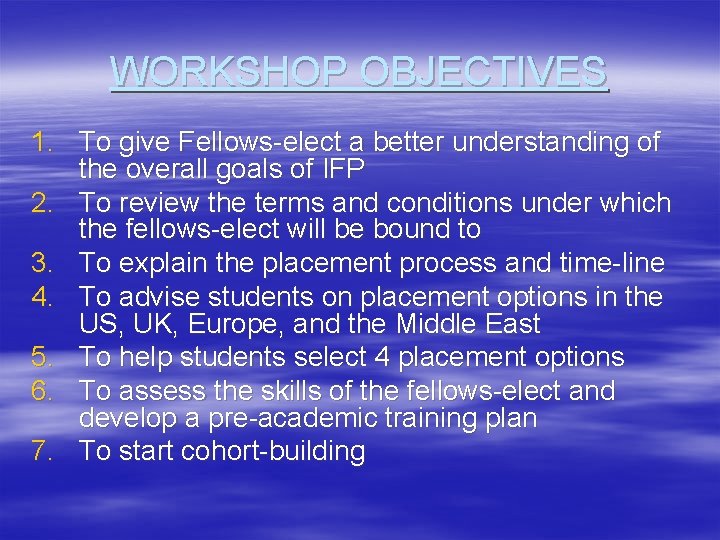 WORKSHOP OBJECTIVES

1. To give Fellows-elect a better understanding of the overall goals of IFP
2. To review the terms and conditions under which the fellows-elect will be bound to
3. To explain the placement process and time-line
4. To advise students on placement options in the US, UK, Europe, and the Middle East
5. To help students select 4 placement options
6. To assess the skills of the fellows-elect and develop a pre-academic training plan
7. To start cohort-building